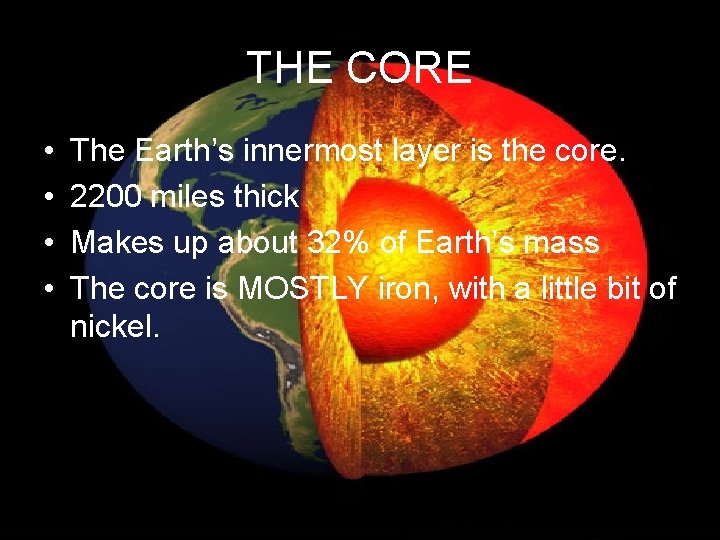 THE CORE

• The Earth's innermost layer is the core.
• 2200 miles thick
• Makes up about 32% of Earth's mass
• The core is MOSTLY iron, with a little bit of nickel.